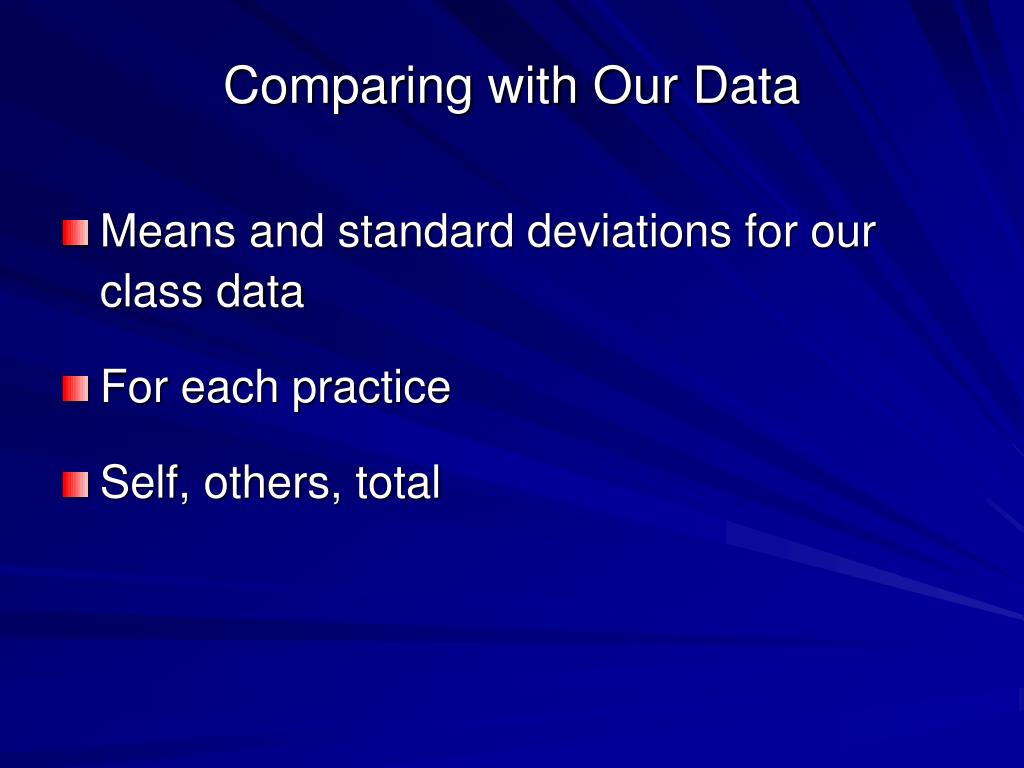 Comparing with Our Data

Means and standard deviations for our class data

For each practice

Self, others, total